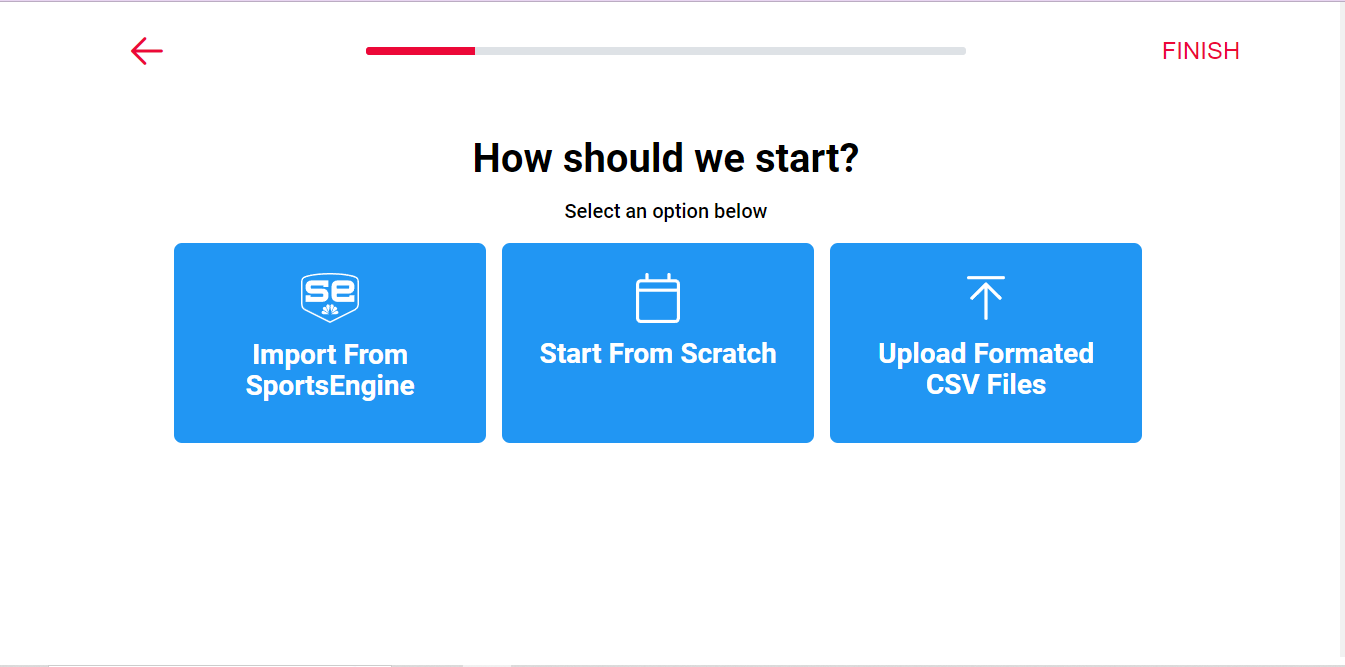 FINISH

How should we start?

Select an option below

se

Import From SportsEngine

Start From Scratch

Upload Formated CSV Files